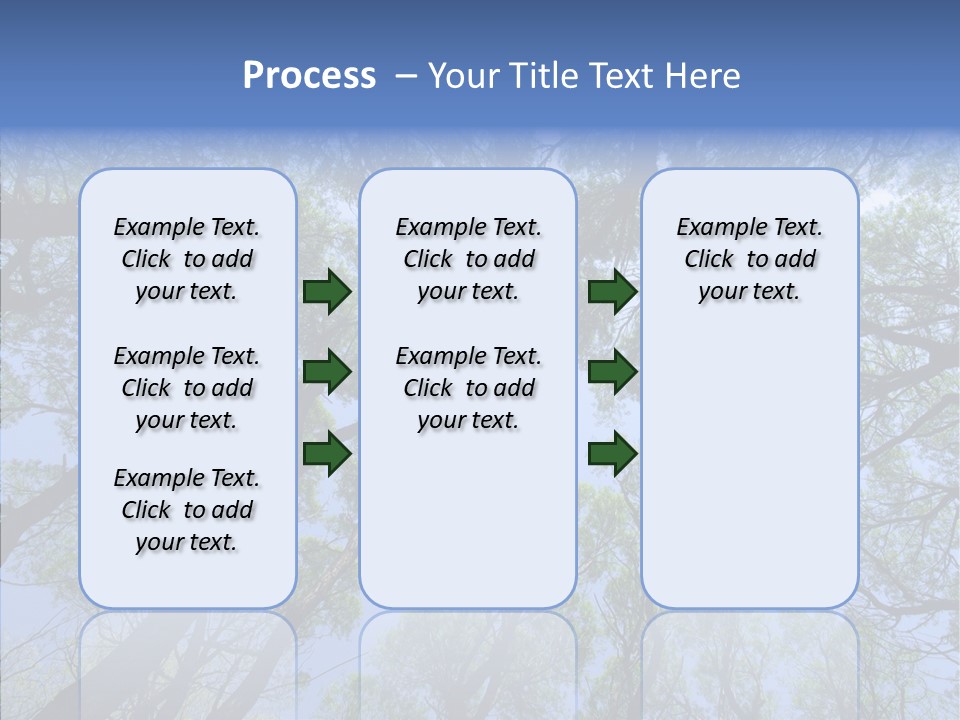 Process – Your Title Text Here

Example Text. Click to add your text.

Example Text. Click to add your text.

Example Text. Click to add your text.

Example Text. Click to add your text.

Example Text. Click to add your text.

Example Text. Click to add your text.